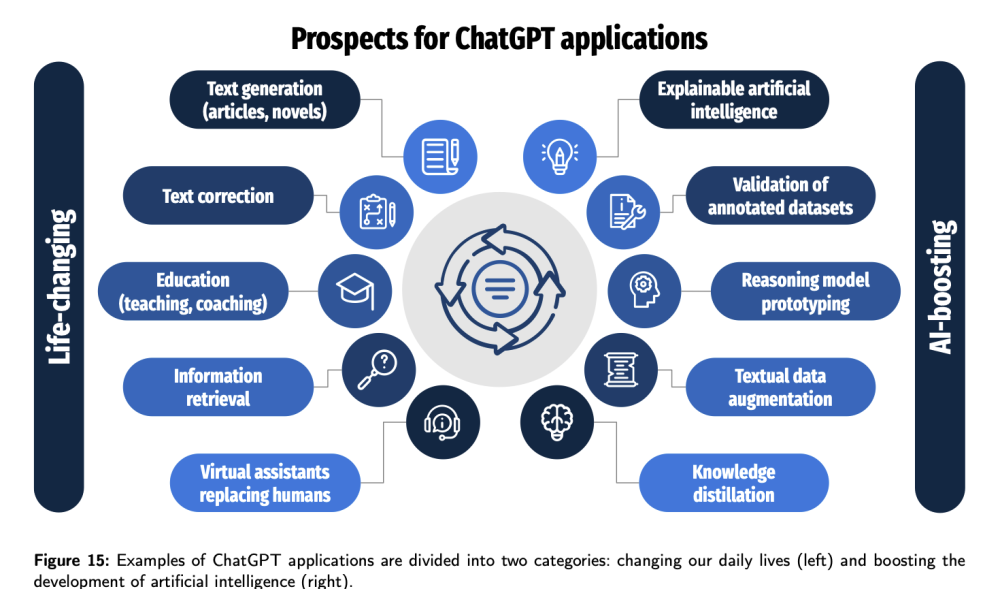 Prospects for ChatGPT applications

Life-changing

Text generation (articles, novels)

Text correction

Education (teaching, coaching)

Information retrieval

Virtual assistants replacing humans

Explainable artificial intelligence

Validation of annotated datasets

Reasoning model prototyping

Textual data augmentation

Knowledge distillation

AI-boosting

Figure 15: Examples of ChatGPT applications are divided into two categories: changing our daily lives (left) and boosting the development of artificial intelligence (right).